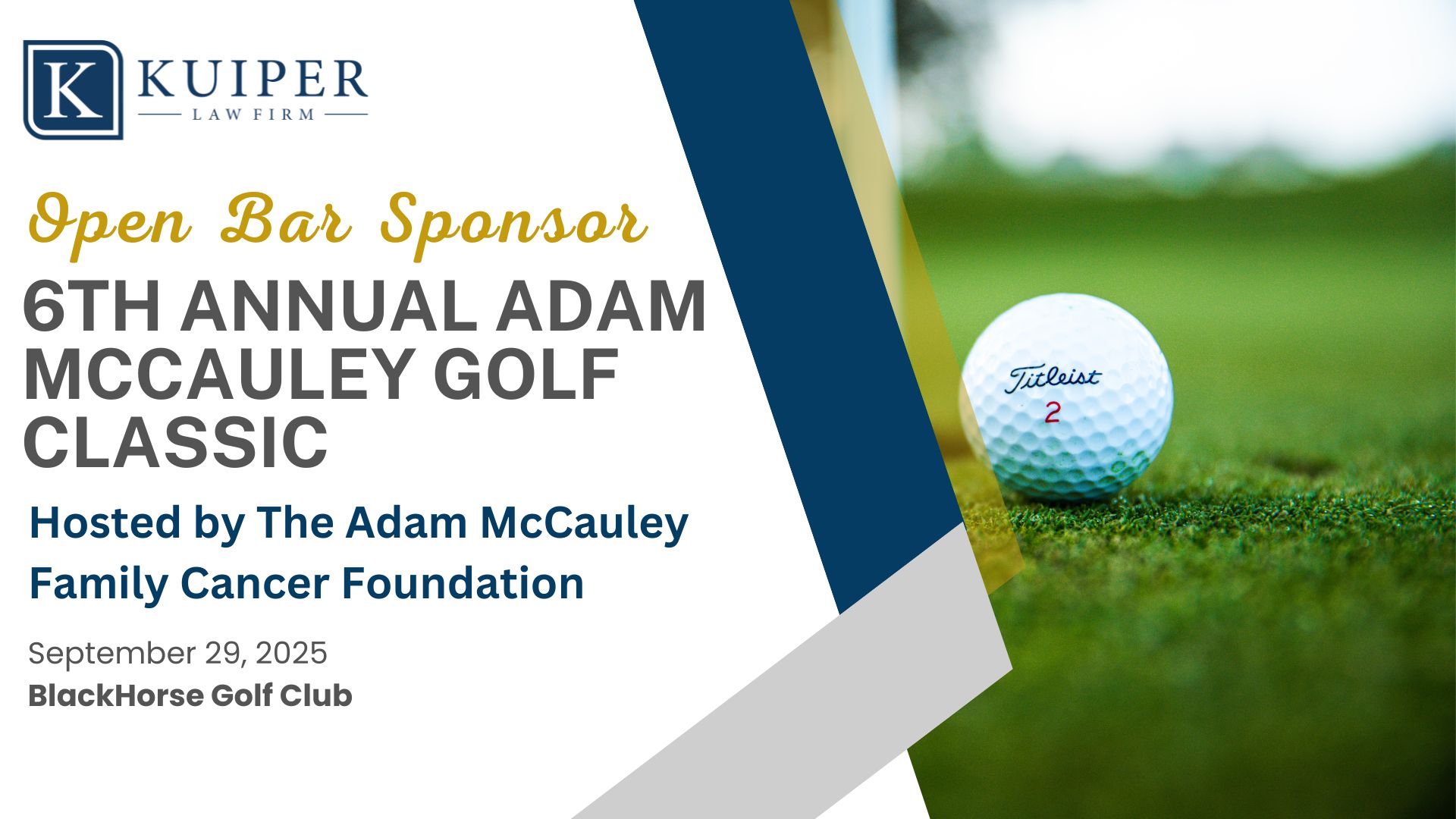 K KUIPER
LAW FIRM

Open Bar Sponsor

6TH ANNUAL ADAM MCCAULEY GOLF CLASSIC

Hosted by The Adam McCauley Family Cancer Foundation

September 29, 2025
BlackHorse Golf Club

Titleist
2